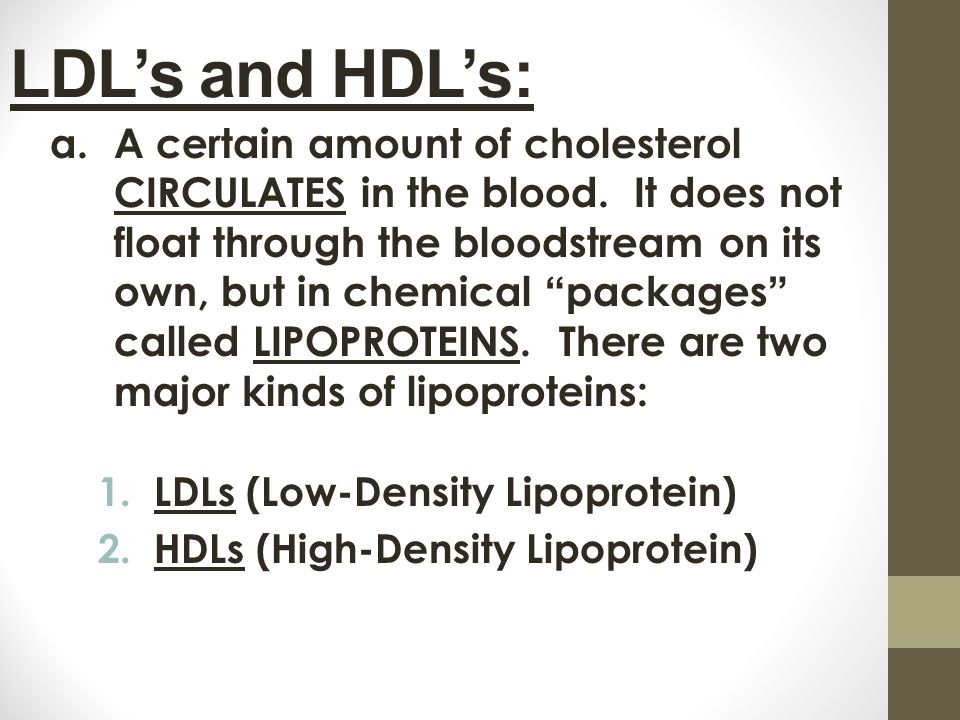 LDL’s and HDL’s:

a. A certain amount of cholesterol CIRCULATES in the blood. It does not float through the bloodstream on its own, but in chemical “packages” called LIPOPROTEINS. There are two major kinds of lipoproteins:

1. LDLs (Low-Density Lipoprotein)
2. HDLs (High-Density Lipoprotein)